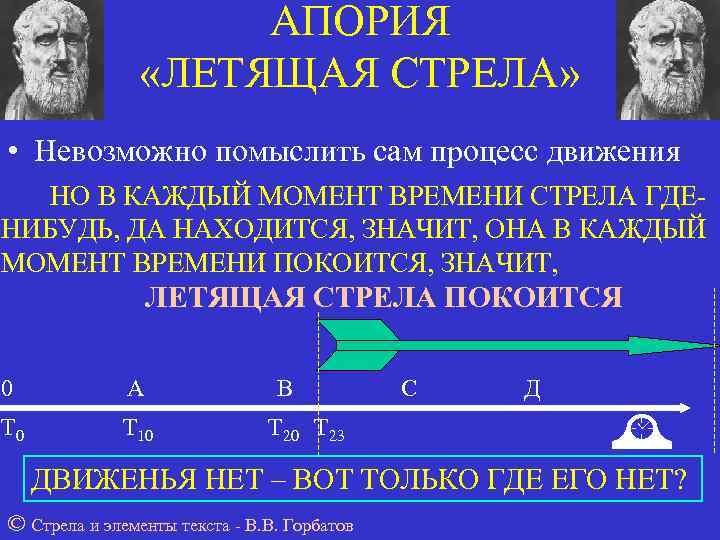 АПОРИЯ
«ЛЕТЯЩАЯ СТРЕЛА»

• Невозможно помыслить сам процесс движения

НО В КАЖДЫЙ МОМЕНТ ВРЕМЕНИ СТРЕЛА ГДЕ-НИБУДЬ, ДА НАХОДИТСЯ, ЗНАЧИТ, ОНА В КАЖДЫЙ МОМЕНТ ВРЕМЕНИ ПОКОИТСЯ, ЗНАЧИТ,

ЛЕТЯЩАЯ СТРЕЛА ПОКОИТСЯ

0 А В С Д

$T_0$ $T_{10}$ $T_{20}$ $T_{23}$

ДВИЖЕНЬЯ НЕТ – ВОТ ТОЛЬКО ГДЕ ЕГО НЕТ?

© Стрела и элементы текста - В.В. Горбатов